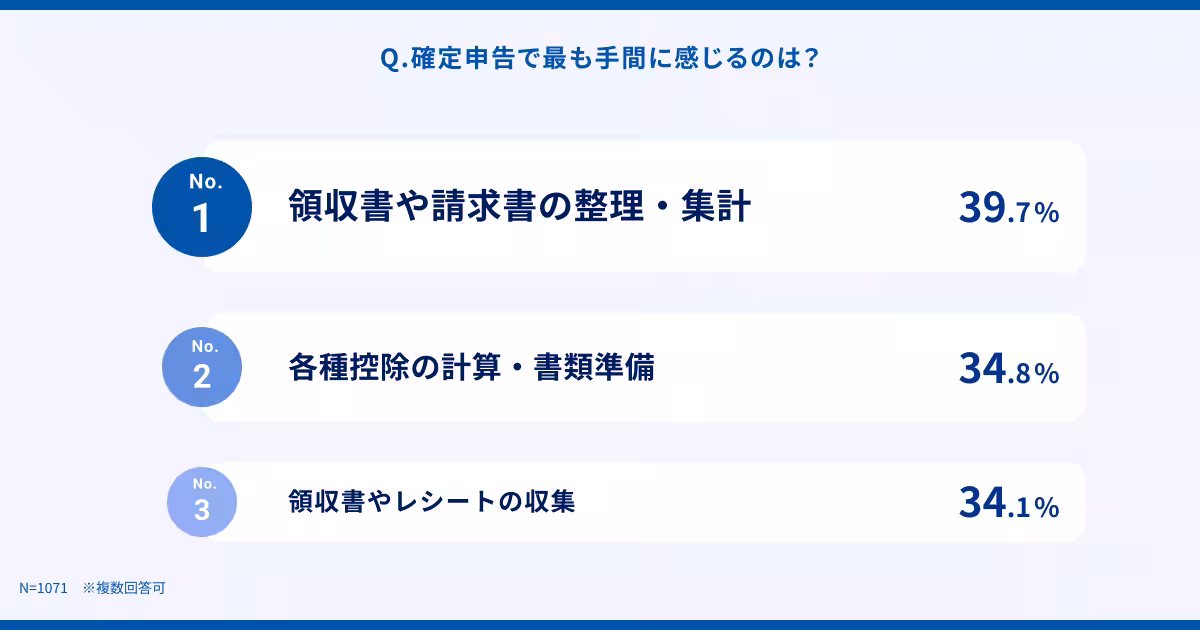 Q.確定申告で最も手間に感じるのは？

No.
1
領収書や請求書の整理・集計
39.7%

No.
2
各種控除の計算・書類準備
34.8%

No.
3
領収書やレシートの収集
34.1%

N=1071 ※複数回答可